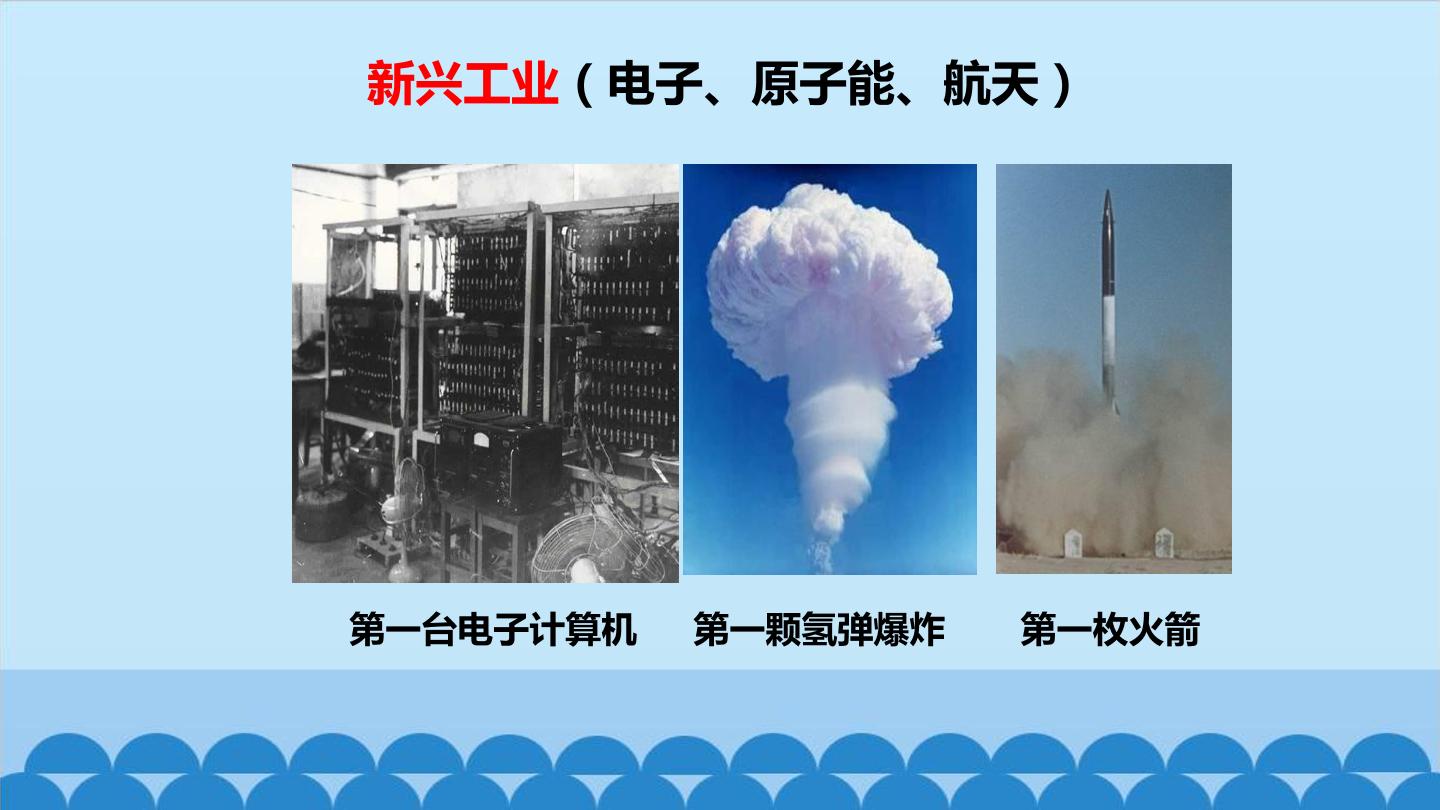 新兴工业（电子、原子能、航天）

第一台电子计算机

第一颗氢弹爆炸

第一枚火箭